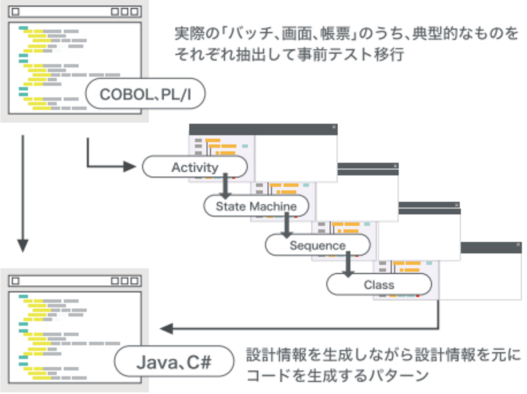 実際の「バッチ、画面、帳票」のうち、典型的なものをそれぞれ抽出して事前テスト移行

COBOL、PL/I

Activity

State Machine

Sequence

Class

Java、C#

設計情報を生成しながら設計情報を元にコードを生成するパターン